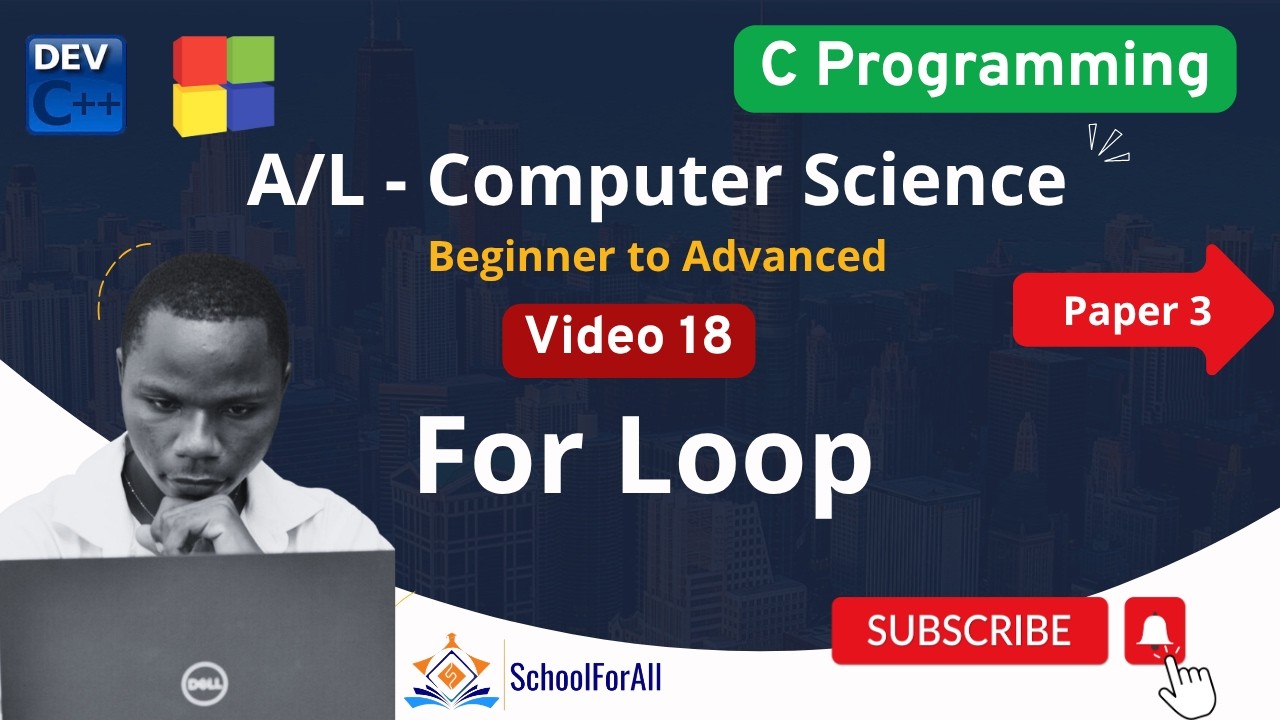 DEV
C++

C Programming

A/L - Computer Science

Beginner to Advanced

Video 18

Paper 3

For Loop

DELL

SchoolForAll

SUBSCRIBE